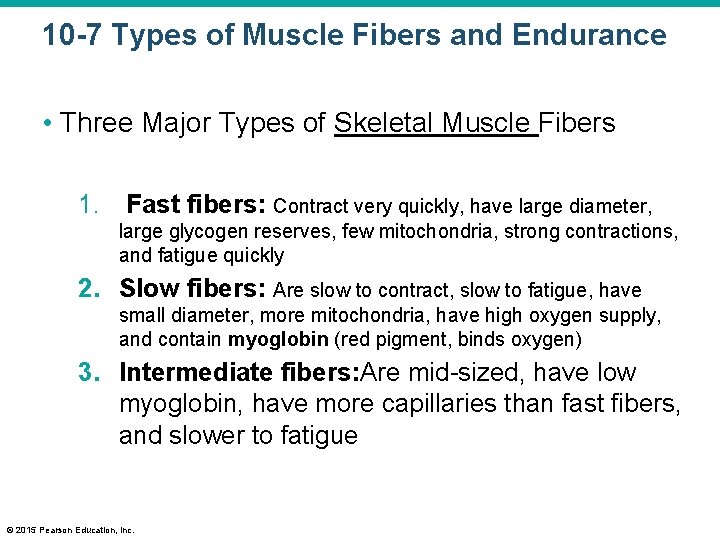 10-7 Types of Muscle Fibers and Endurance

• Three Major Types of Skeletal Muscle Fibers

1. Fast fibers: Contract very quickly, have large diameter, large glycogen reserves, few mitochondria, strong contractions, and fatigue quickly

2. Slow fibers: Are slow to contract, slow to fatigue, have small diameter, more mitochondria, have high oxygen supply, and contain myoglobin (red pigment, binds oxygen)

3. Intermediate fibers:Are mid-sized, have low myoglobin, have more capillaries than fast fibers, and slower to fatigue

© 2015 Pearson Education, Inc.